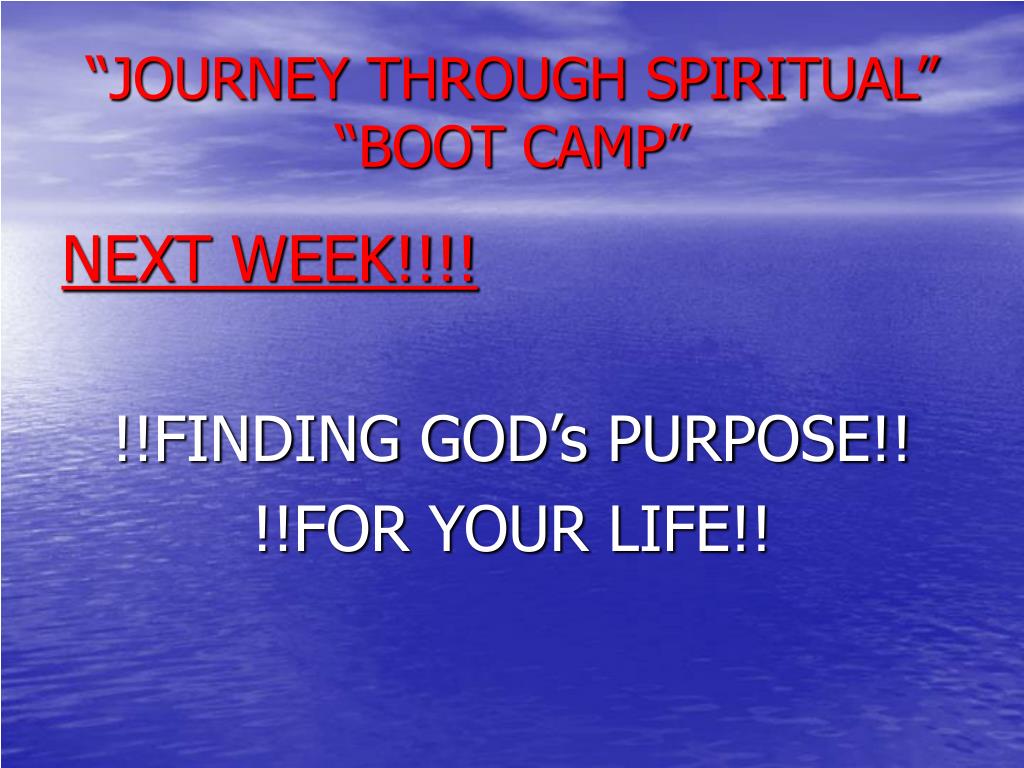 “JOURNEY THROUGH SPIRITUAL” “BOOT CAMP”

NEXT WEEK!!!!

!!FINDING GOD’s PURPOSE!!

!!FOR YOUR LIFE!!